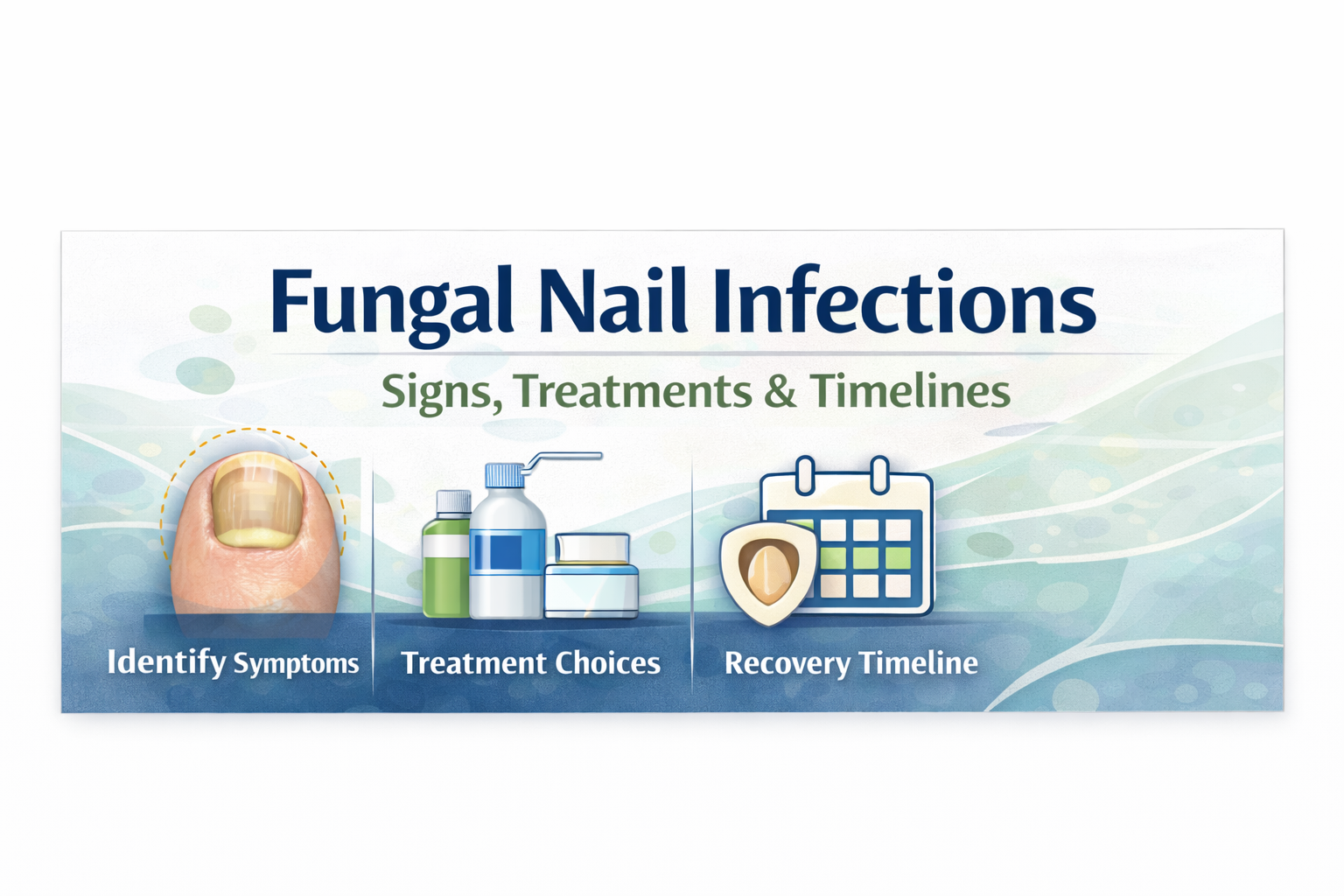 Fungal Nail Infections

Signs, Treatments & Timelines

Identify Symptoms

Treatment Choices

Recovery Timeline